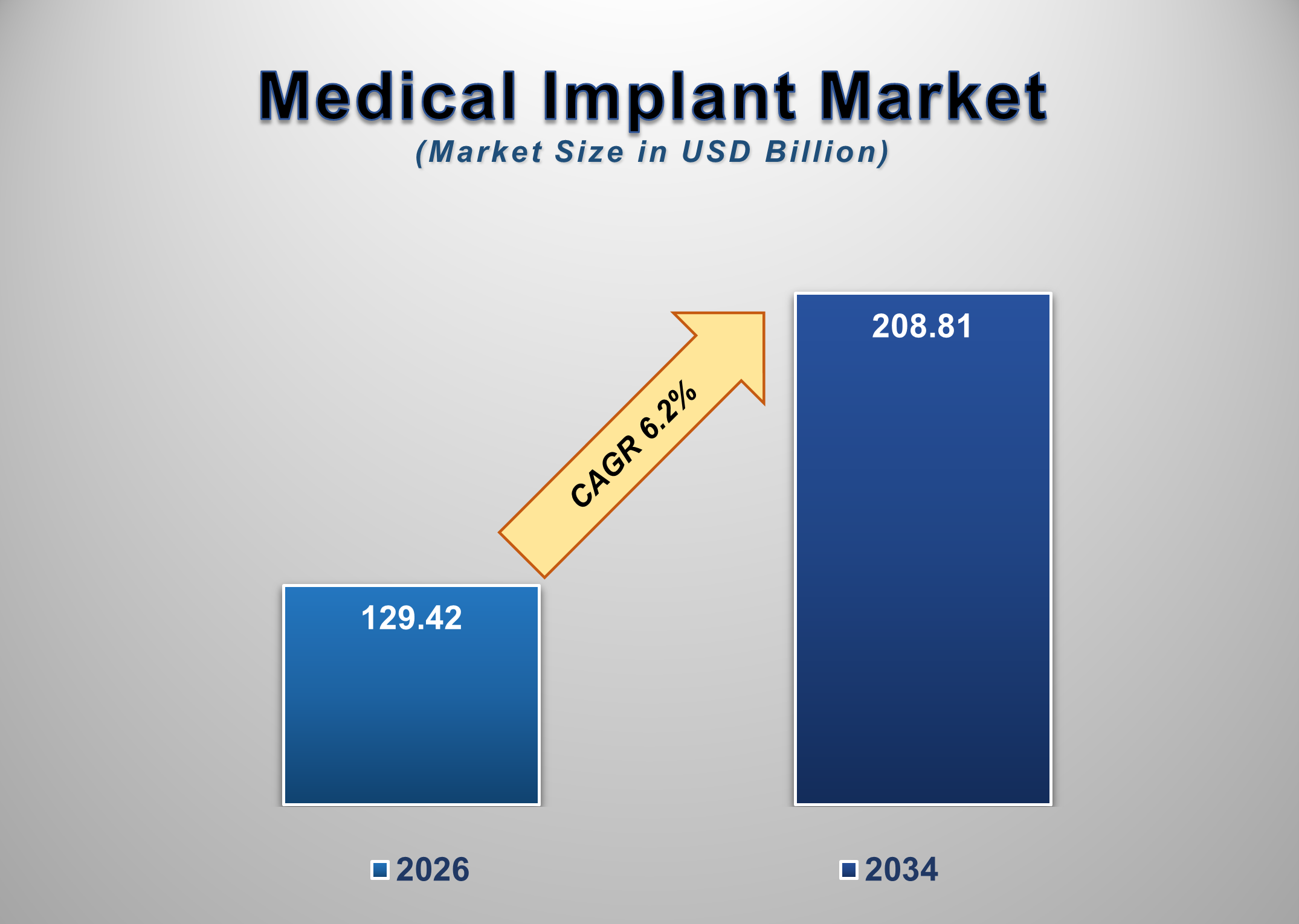 Medical Implant Market
(Market Size in USD Billion)

129.42

CAGR 6.2%

208.81

2026

2034